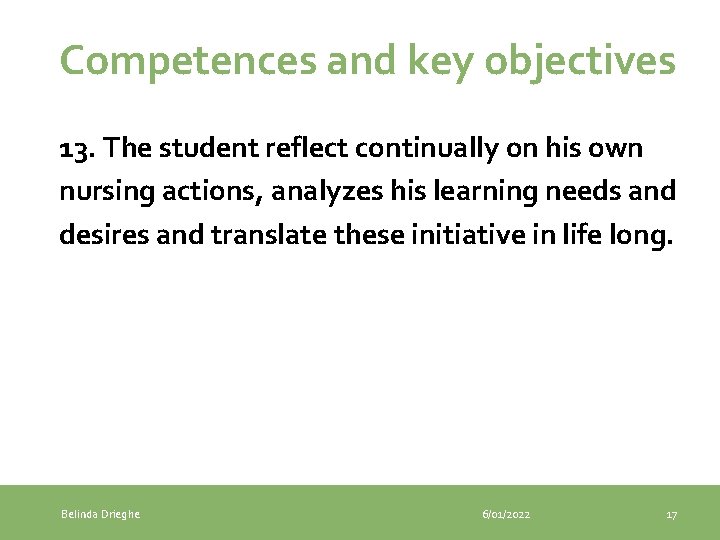 Competences and key objectives

13. The student reflect continually on his own nursing actions, analyzes his learning needs and desires and translate these initiative in life long.

Belinda Drieghe

6/01/2022

17